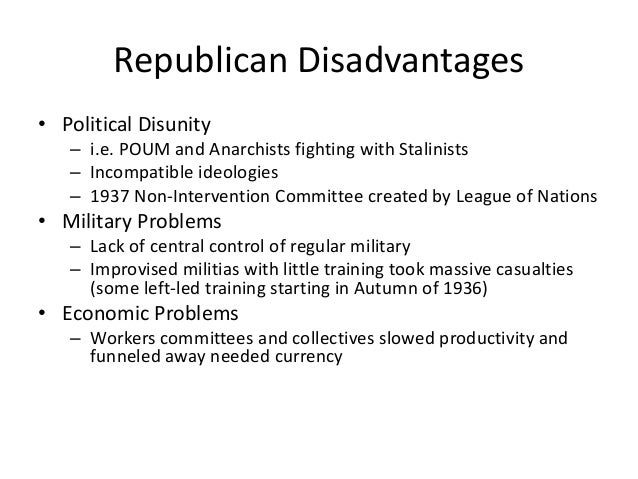 Republican Disadvantages

• Political Disunity
– i.e. POUM and Anarchists fighting with Stalinists
– Incompatible ideologies
– 1937 Non-Intervention Committee created by League of Nations
• Military Problems
– Lack of central control of regular military
– Improvised militias with little training took massive casualties (some left-led training starting in Autumn of 1936)
• Economic Problems
– Workers committees and collectives slowed productivity and funneled away needed currency